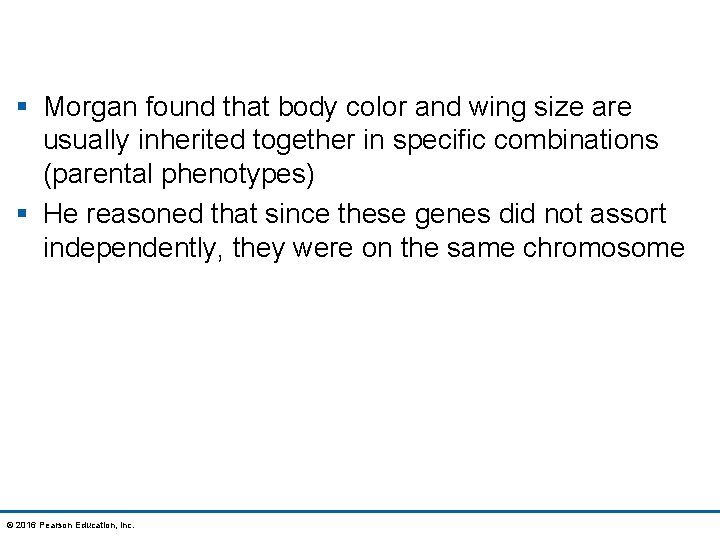 ▪ Morgan found that body color and wing size are usually inherited together in specific combinations (parental phenotypes)

▪ He reasoned that since these genes did not assort independently, they were on the same chromosome

© 2016 Pearson Education, Inc.